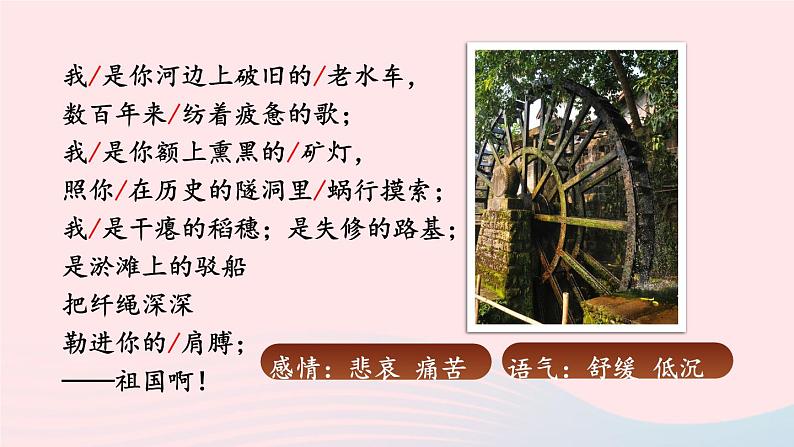 我/是你河边上破旧的/老水车，
数百年来/纺着疲惫的歌；
我/是你额上熏黑的/矿灯，
照你/在历史的隧洞里/蜗行摸索；
我/是干瘪的稻穗；是失修的路基；
是淤滩上的驳船
把纤绳深深
勒进你的/肩膊；
——祖国啊！

感情：悲哀 痛苦

语气：舒缓 低沉